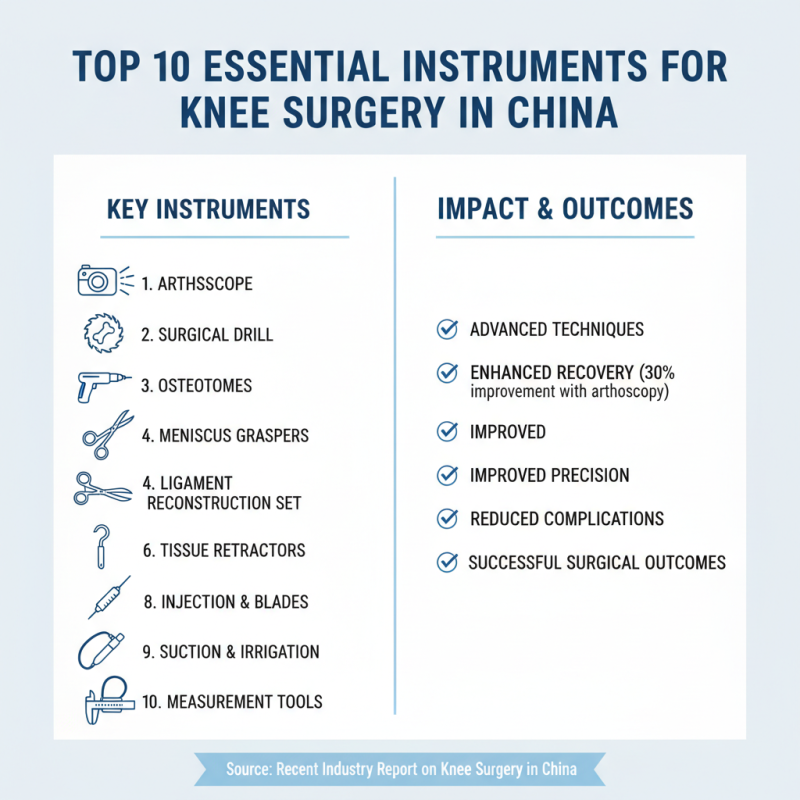 TOP 10 ESSENTIAL INSTRUMENTS FOR KNEE SURGERY IN CHINA

KEY INSTRUMENTS

1. ARTHSSCOPE

2. SURGICAL DRILL

3. OSTEOTOMES

4. MENISCUS GRASPERS

4. LIGAMENT RECONSTRUCTION SET

6. TISSUE RETRACTORS

8. INJECTION & BLADES

9. SUCTION & IRRIGATION

10. MEASUREMENT TOOLS

IMPACT & OUTCOMES

ADVANCED TECHNIQUES

ENHANCED RECOVERY (30% improvement with arthoscopy)

IMPROVED

IMPROVED PRECISION

REDUCED COMPLICATIONS

SUCCESSFUL SURGICAL OUTCOMES

Source: Recent Industry Report on Knee Surgery in China